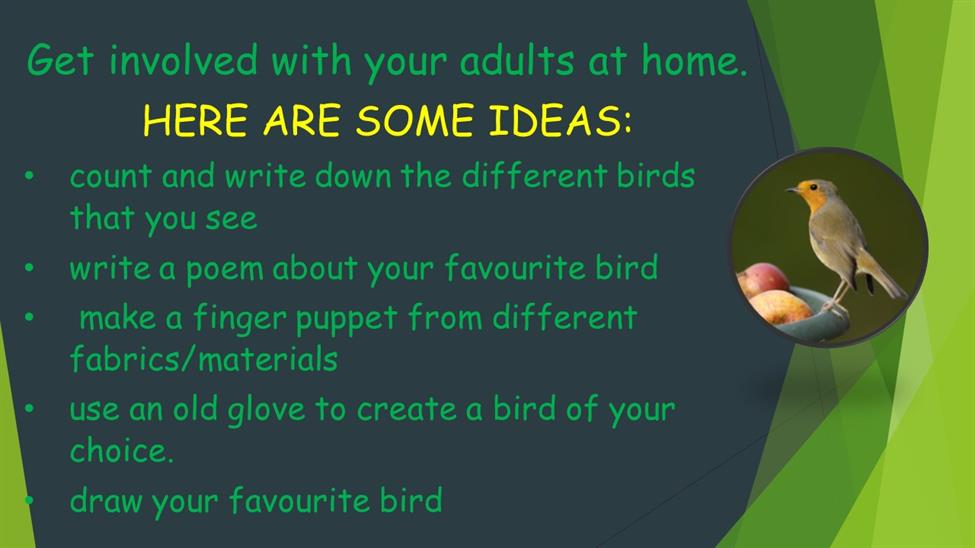 Get involved with your adults at home.

HERE ARE SOME IDEAS:

• count and write down the different birds that you see
• write a poem about your favourite bird
• make a finger puppet from different fabrics/materials
• use an old glove to create a bird of your choice.
• draw your favourite bird